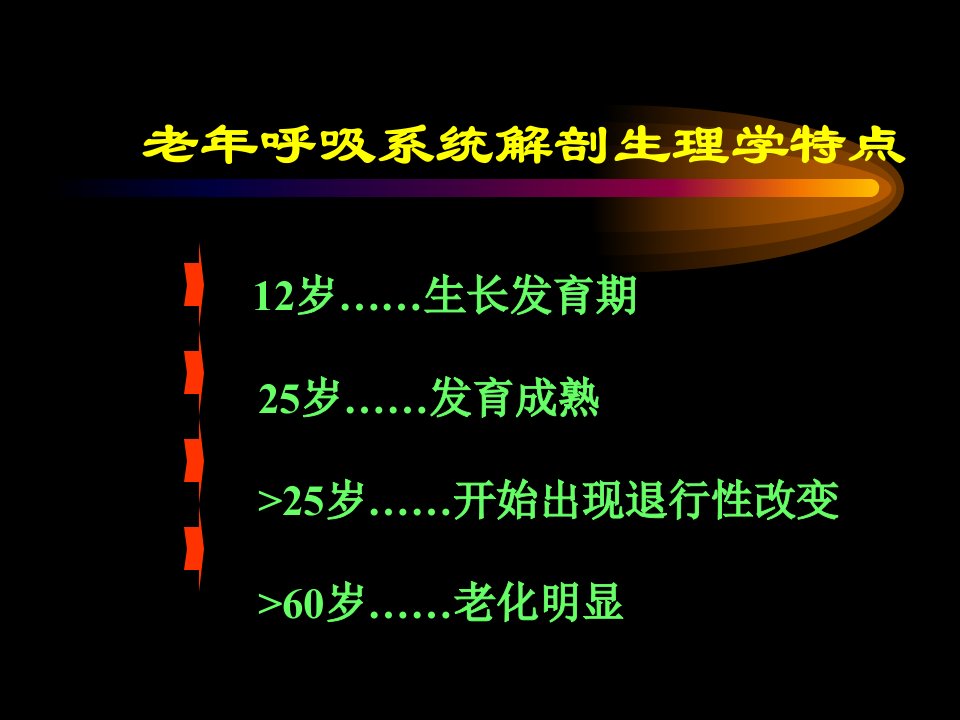 老年呼吸系统解剖生理学特点

12岁……生长发育期

25岁……发育成熟

>25岁……开始出现退行性改变

>60岁……老化明显